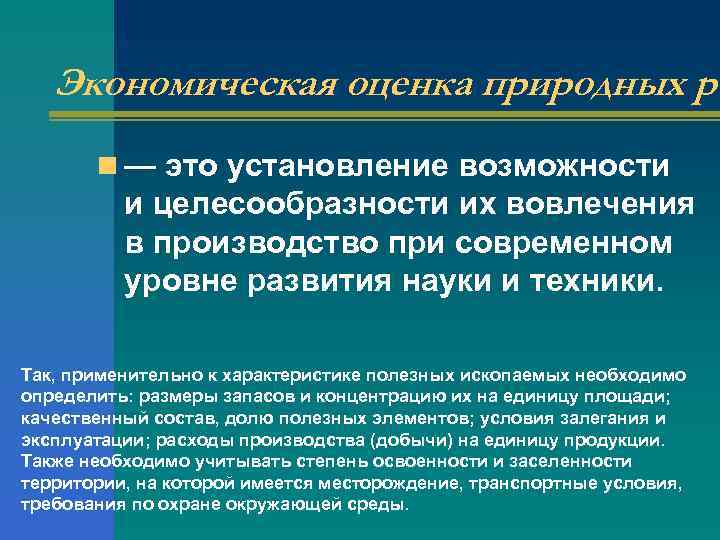 Экономическая оценка природных р

— это установление возможности и целесообразности их вовлечения в производство при современном уровне развития науки и техники.

Так, применительно к характеристике полезных ископаемых необходимо определить: размеры запасов и концентрацию их на единицу площади; качественный состав, долю полезных элементов; условия залегания и эксплуатации; расходы производства (добычи) на единицу продукции. Также необходимо учитывать степень освоенности и заселенности территории, на которой имеется месторождение, транспортные условия, требования по охране окружающей среды.